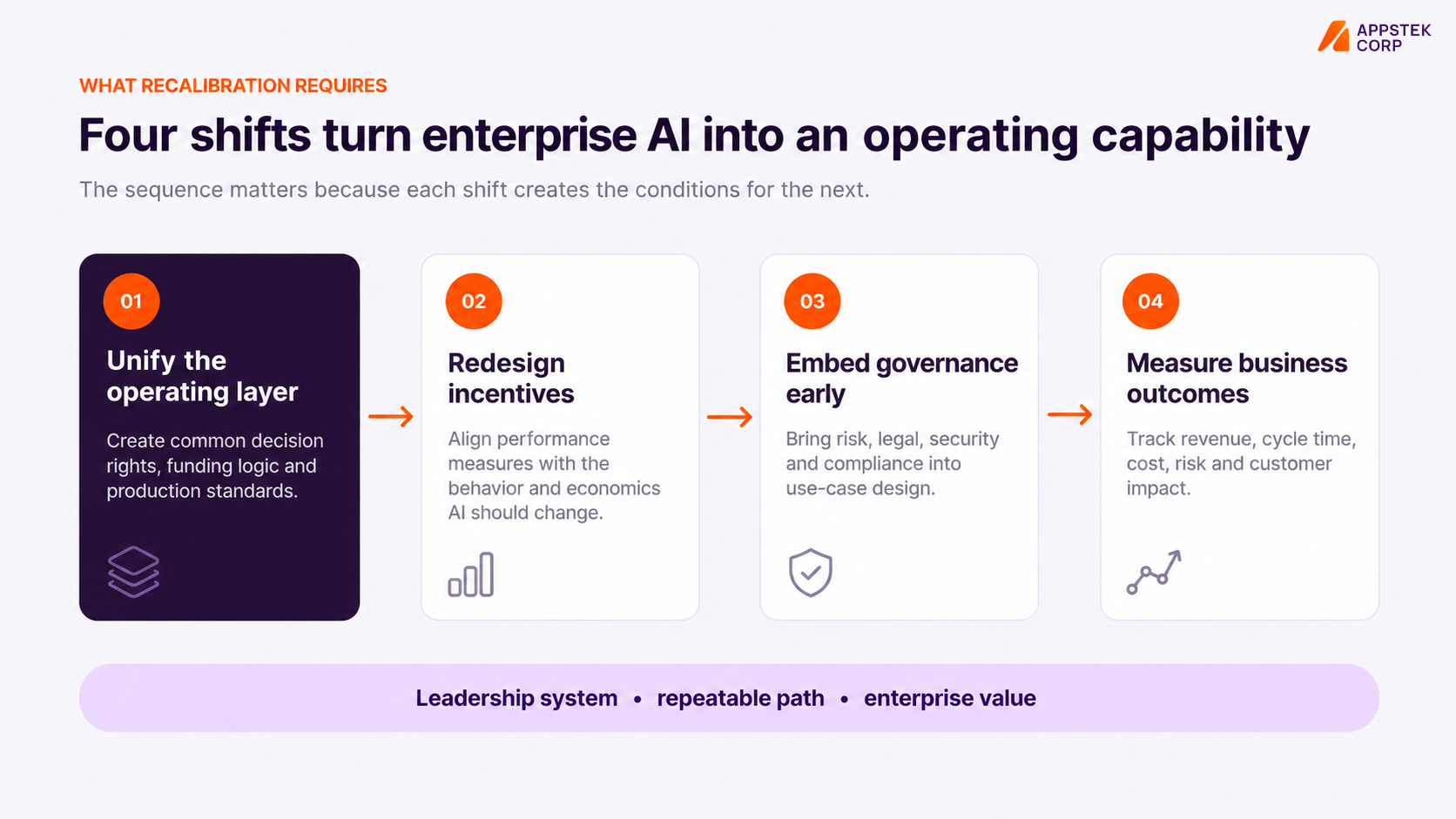 APPSTEK CORP

WHAT RECALIBRATION REQUIRES

Four shifts turn enterprise AI into an operating capability

The sequence matters because each shift creates the conditions for the next.

01

Unify the operating layer

Create common decision rights, funding logic and production standards.

→

02

Redesign incentives

Align performance measures with the behavior and economics AI should change.

→

03

Embed governance early

Bring risk, legal, security and compliance into use-case design.

→

04

Measure business outcomes

Track revenue, cycle time, cost, risk and customer impact.

Leadership system • repeatable path • enterprise value